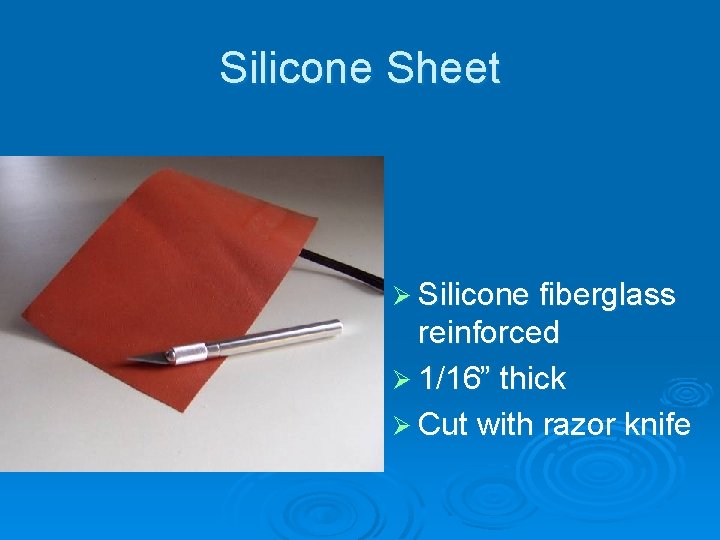 Silicone Sheet

➢ Silicone fiberglass reinforced
➢ 1/16” thick
➢ Cut with razor knife